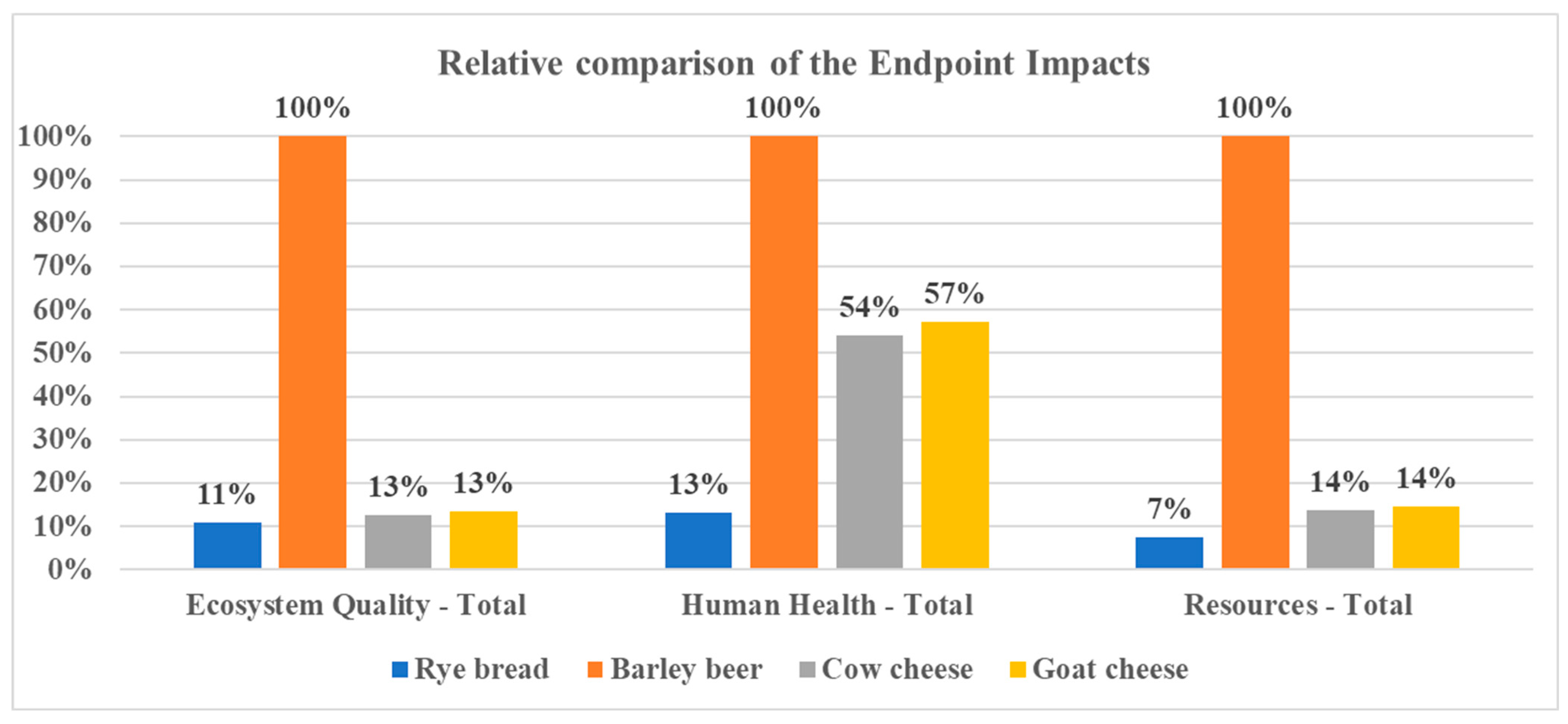 Relative comparison of the Endpoint Impacts

100%
90%
80%
70%
60%
50%
40%
30%
20%
10%
0%

11% 100% 13% 13%
13% 100% 54% 57%
7% 100% 14% 14%

Ecosystem Quality - Total
Human Health - Total
Resources - Total

Rye bread
Barley beer
Cow cheese
Goat cheese